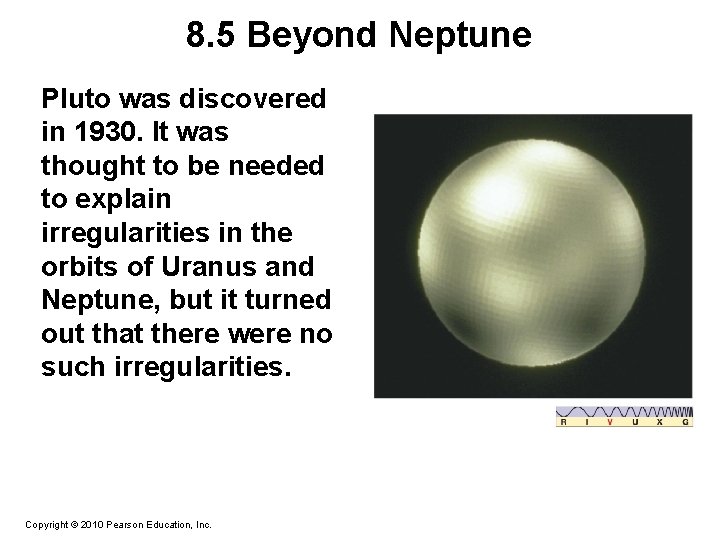 8.5 Beyond Neptune

Pluto was discovered in 1930. It was thought to be needed to explain irregularities in the orbits of Uranus and Neptune, but it turned out that there were no such irregularities.

R I V U X G

Copyright © 2010 Pearson Education, Inc.